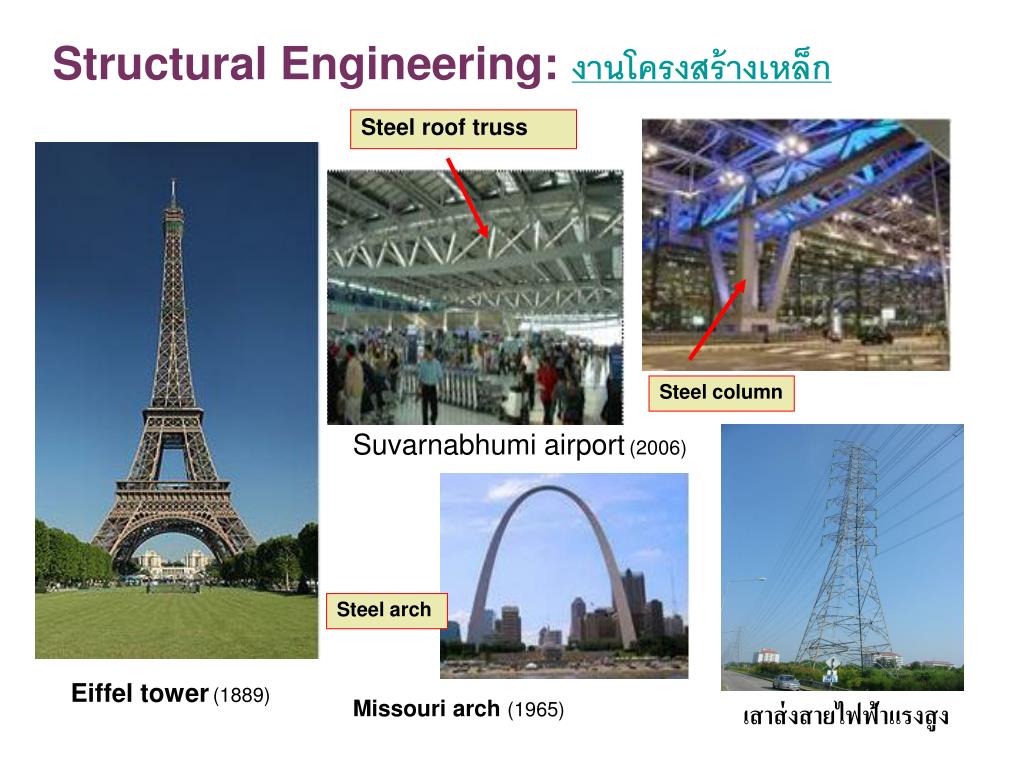 Structural Engineering: งานโครงสร้างเหล็ก

Steel roof truss

Steel column

Suvarnabhumi airport (2006)

Steel arch

Eiffel tower (1889)

Missouri arch (1965)

เสาส่งสายไฟฟ้าแรงสูง